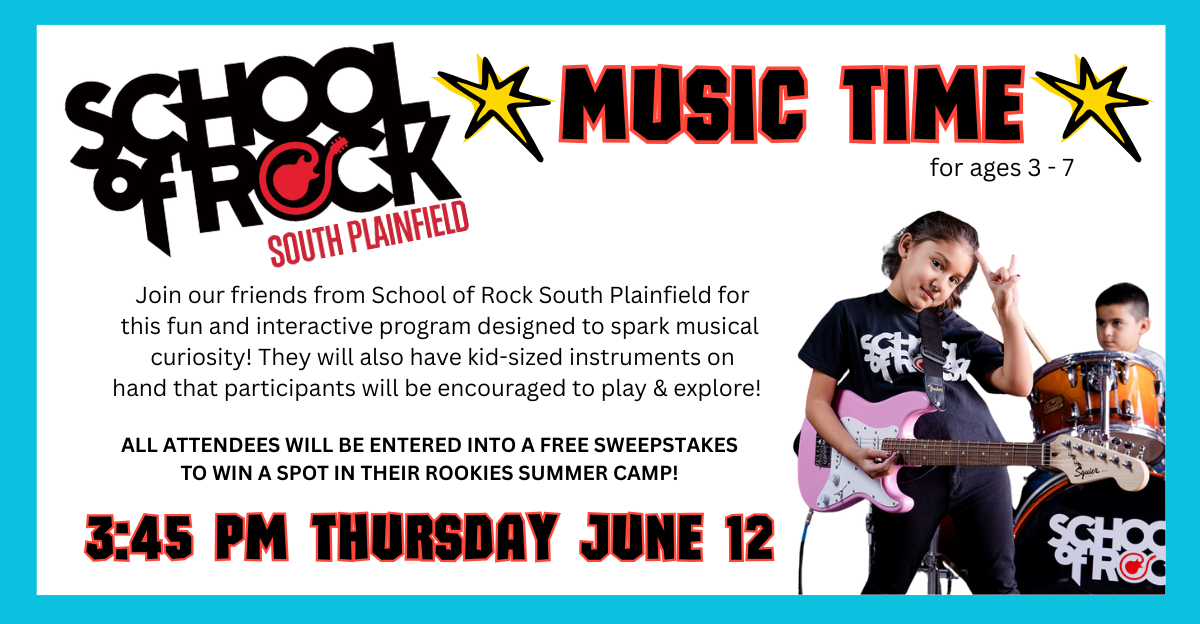 SCHOOL of ROCK
SOUTH PLAINFIELD

MUSIC TIME

for ages 3 - 7

Join our friends from School of Rock South Plainfield for this fun and interactive program designed to spark musical curiosity! They will also have kid-sized instruments on hand that participants will be encouraged to play & explore!

ALL ATTENDEES WILL BE ENTERED INTO A FREE SWEEPSTAKES TO WIN A SPOT IN THEIR ROOKIES SUMMER CAMP!

3:45 PM THURSDAY JUNE 12

SCHOOL of ROCK

Fender

Squier

SCHOOL of ROCK